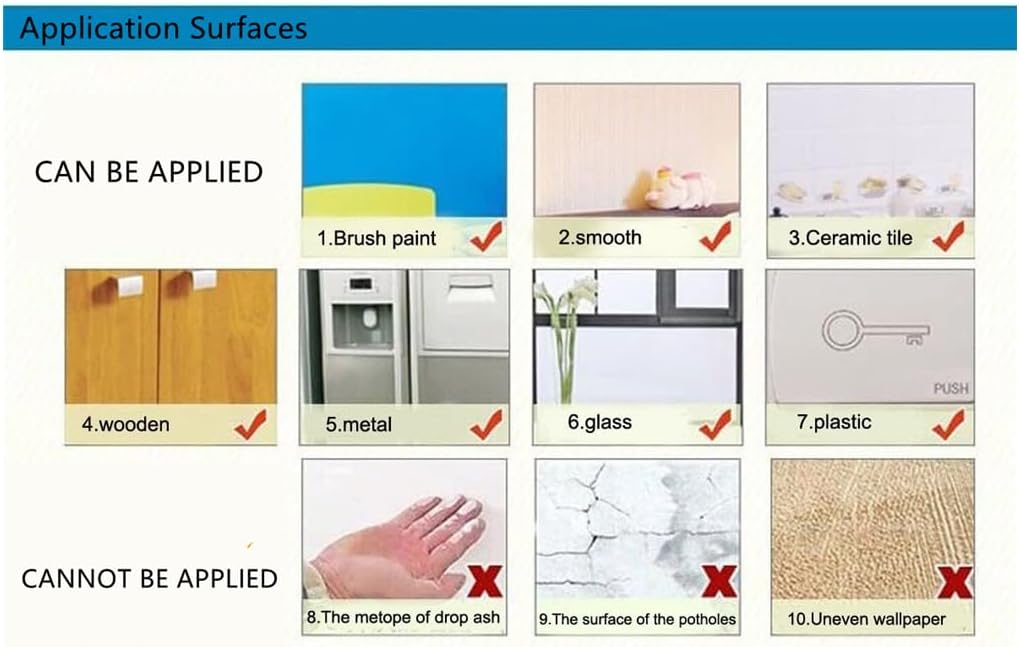 Application Surfaces

CAN BE APPLIED

1.Brush paint

2.smooth

3.Ceramic tile

4.wooden

5.metal

6.glass

PUSH

7.plastic

CANNOT BE APPLIED

8.The metope of drop ash

9.The surface of the potholes

10.Uneven wallpaper